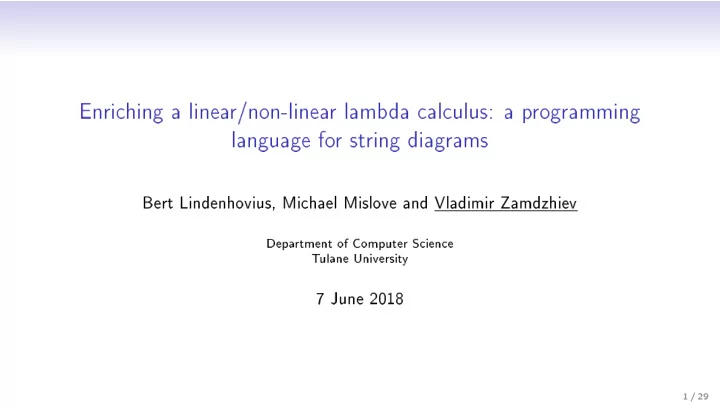 Enriching a linear/non-linear lambda calculus: a programming language for string diagrams

Bert Lindenhovius, Michael Mislove and Vladimir Zamdzhiev

Department of Computer Science
Tulane University

7 June 2018

1 / 29